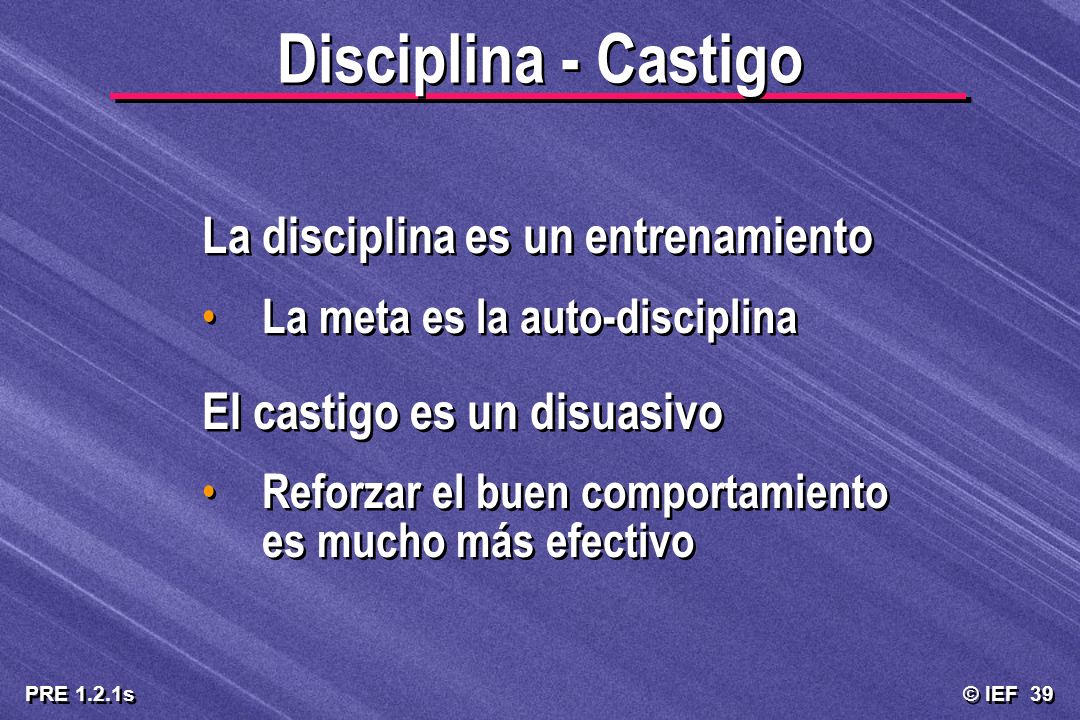 Disciplina - Castigo

La disciplina es un entrenamiento

• La meta es la auto-disciplina

El castigo es un disuasivo

• Reforzar el buen comportamiento es mucho más efectivo

PRE 1.2.1s

© IEF 39